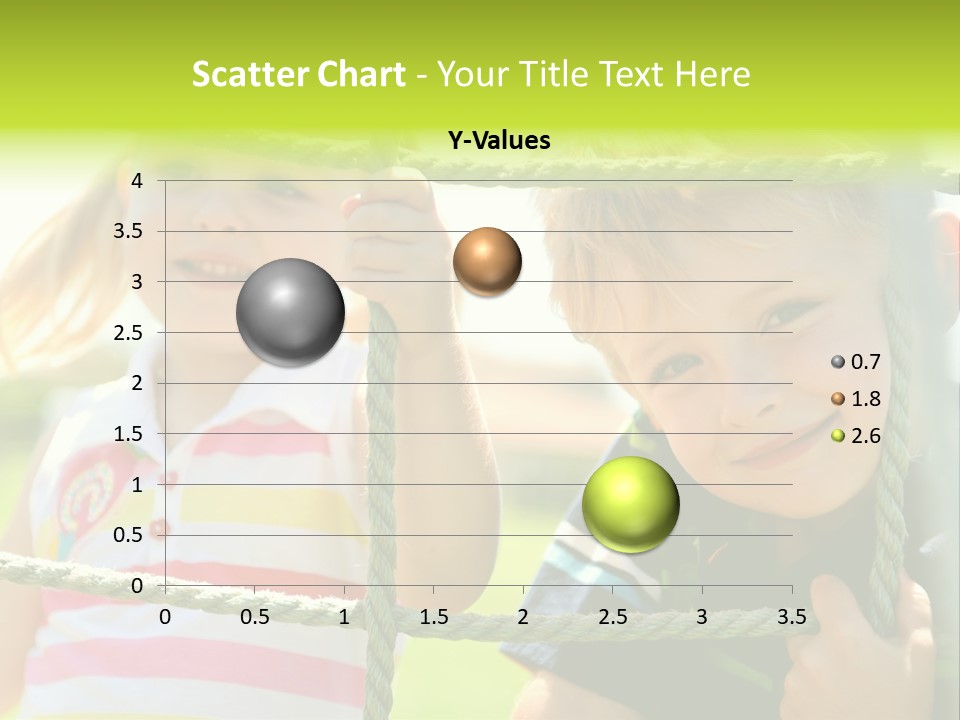 Scatter Chart - Your Title Text Here

Y-Values

4
3.5
3
2.5
2
1.5
1
0.5
0

0 0.5 1 1.5 2 2.5 3 3.5

0.7
1.8
2.6